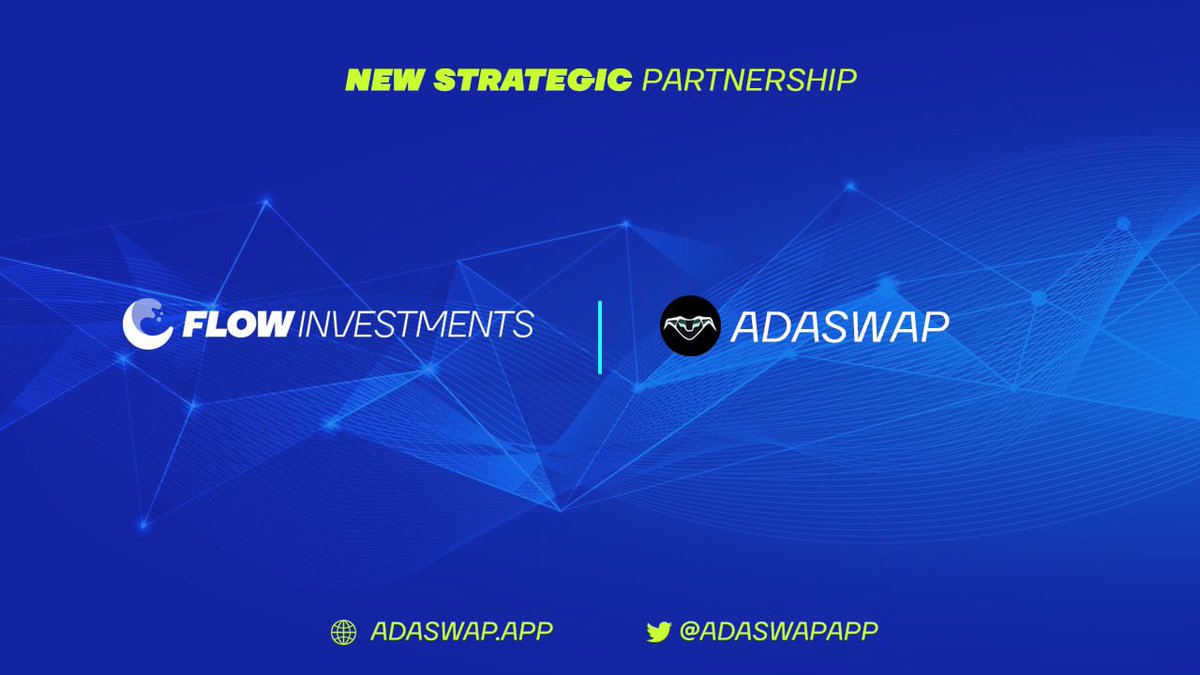 NEW STRATEGIC PARTNERSHIP

FLOW INVESTMENTS

ADASWAP

ADASWAP.APP

@ADASWAPAPP